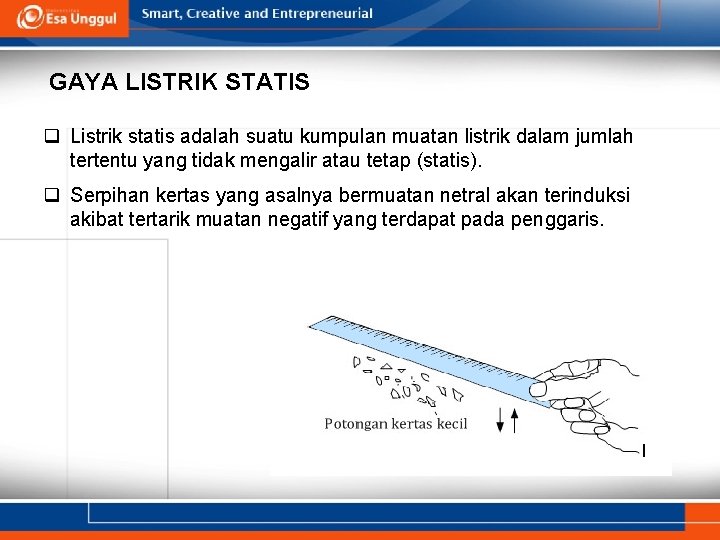 Esa Unggul
Smart, Creative and Entrepreneurial

GAYA LISTRIK STATIS

❑ Listrik statis adalah suatu kumpulan muatan listrik dalam jumlah tertentu yang tidak mengalir atau tetap (statis).

❑ Serpihan kertas yang asalnya bermuatan netral akan terinduksi akibat tertarik muatan negatif yang terdapat pada penggaris.

Potongan kertas kecil